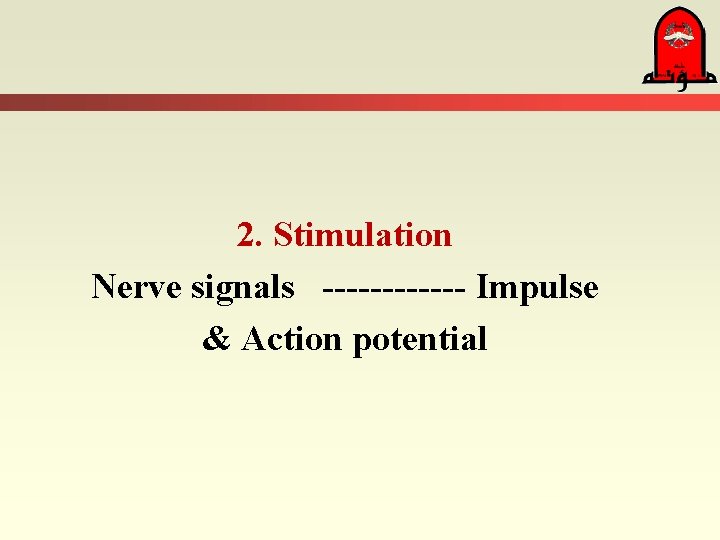 مؤتة

2. Stimulation

Nerve signals ------------ Impulse & Action potential